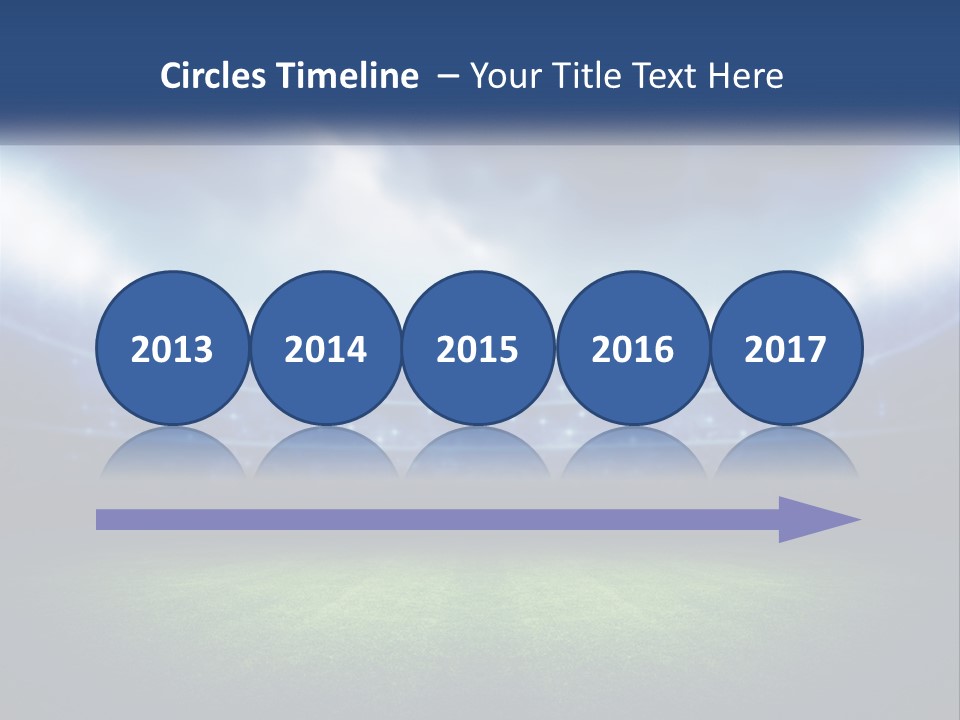 Circles Timeline – Your Title Text Here

2013

2014

2015

2016

2017